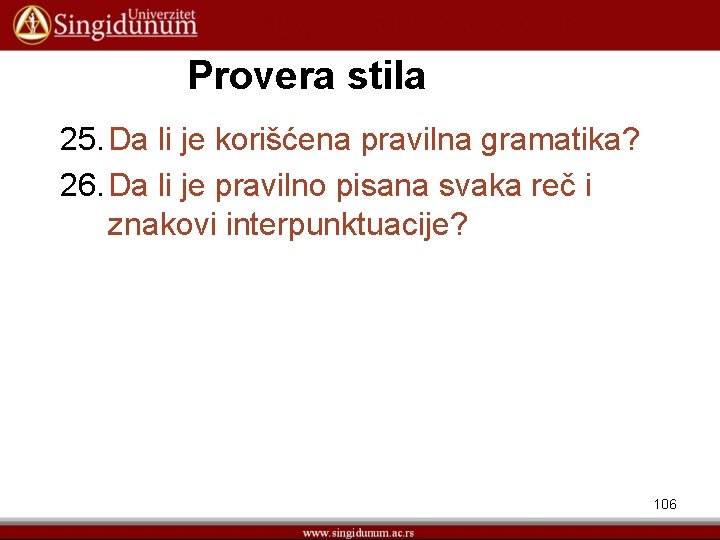 Univerzitet Singidunum

Provera stila

25. Da li je korišćena pravilna gramatika?

26. Da li je pravilno pisana svaka reč i znakovi interpunktuacije?

106

www.singidunum.ac.rs